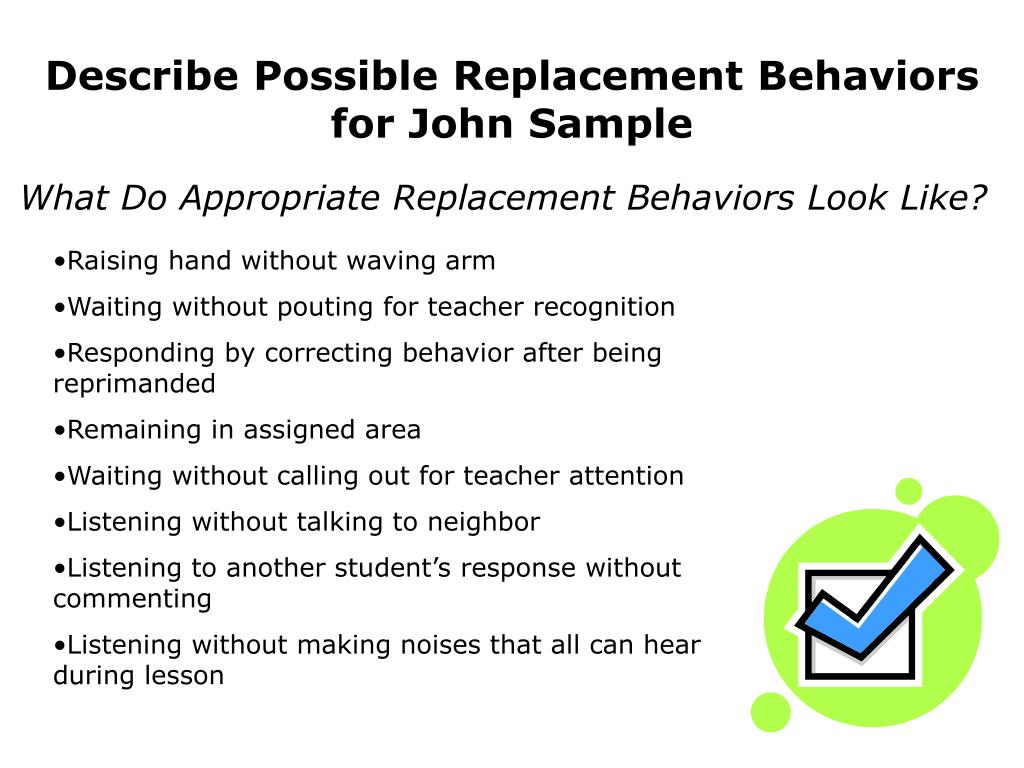 Describe Possible Replacement Behaviors for John Sample

What Do Appropriate Replacement Behaviors Look Like?

•Raising hand without waving arm

•Waiting without pouting for teacher recognition

•Responding by correcting behavior after being reprimanded

•Remaining in assigned area

•Waiting without calling out for teacher attention

•Listening without talking to neighbor

•Listening to another student’s response without commenting

•Listening without making noises that all can hear during lesson